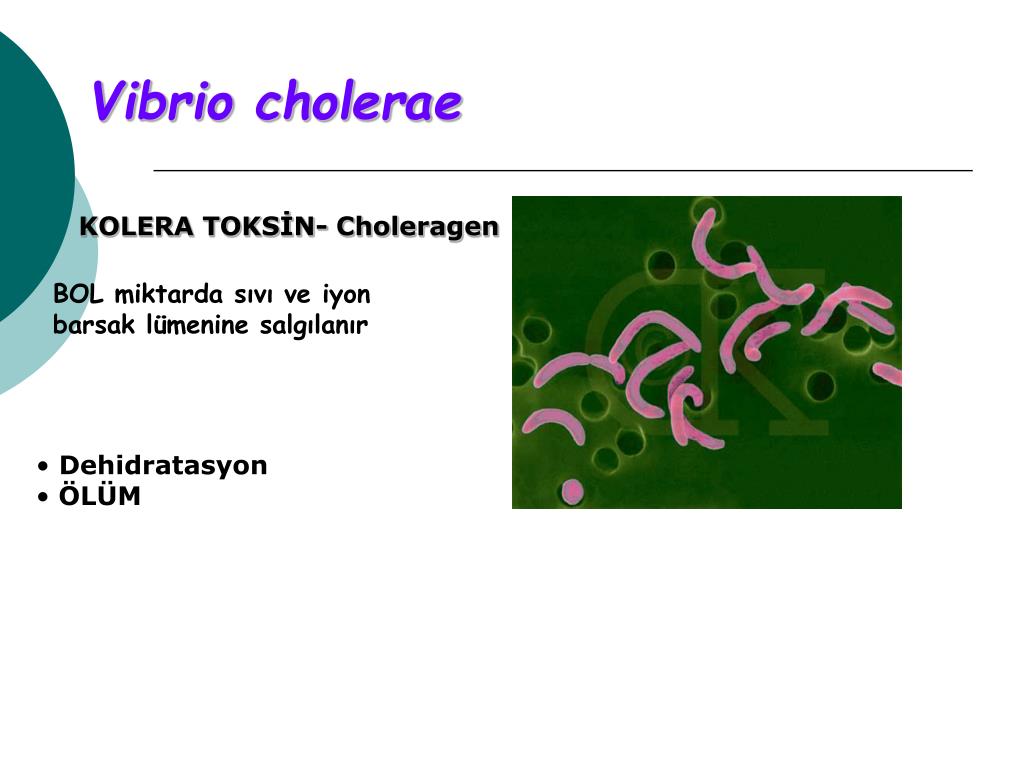 Vibrio cholerae

KOLERA TOKSİN- Choleragen

BOL miktarda sıvı ve iyon barsak lümenine salgılanır

• Dehidratasyon
• ÖLÜM